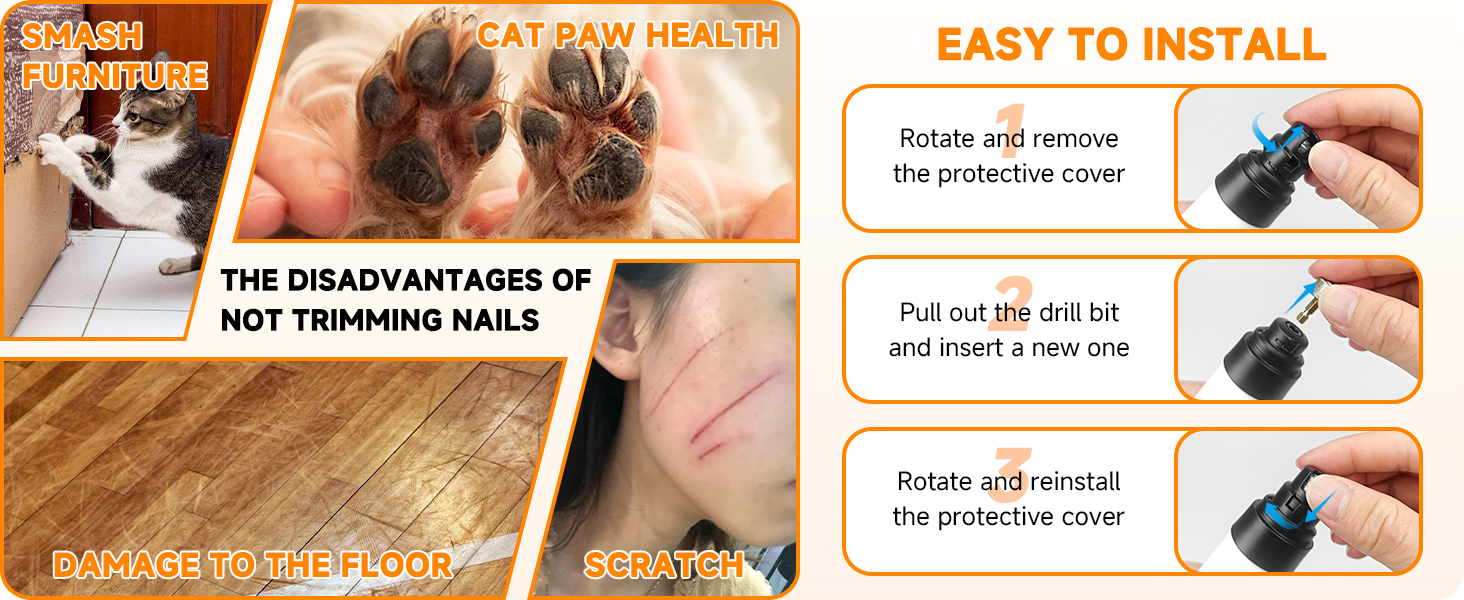 SMASH FURNITURE

CAT PAW HEALTH

THE DISADVANTAGES OF NOT TRIMMING NAILS

DAMAGE TO THE FLOOR

SCRATCH

EASY TO INSTALL

1
Rotate and remove the protective cover

2
Pull out the drill bit and insert a new one

3
Rotate and reinstall the protective cover